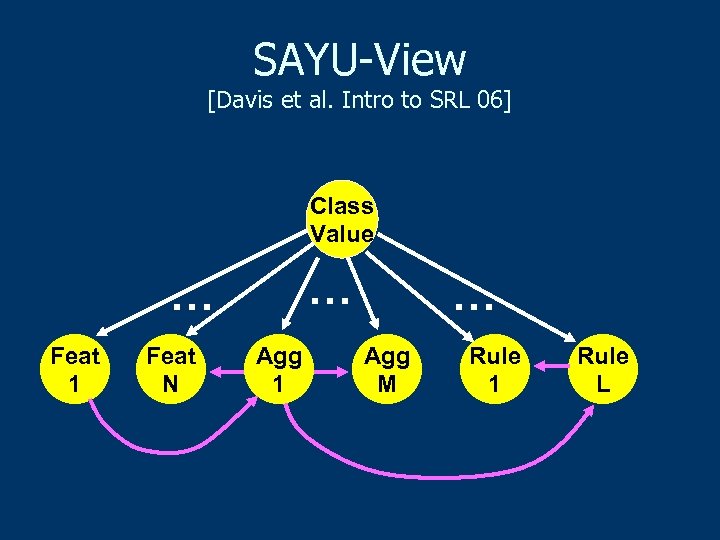 SAYU-View
[Davis et al. Intro to SRL 06]

Class Value

...
...
...

Feat 1

Feat N

Agg 1

Agg M

Rule 1

Rule L